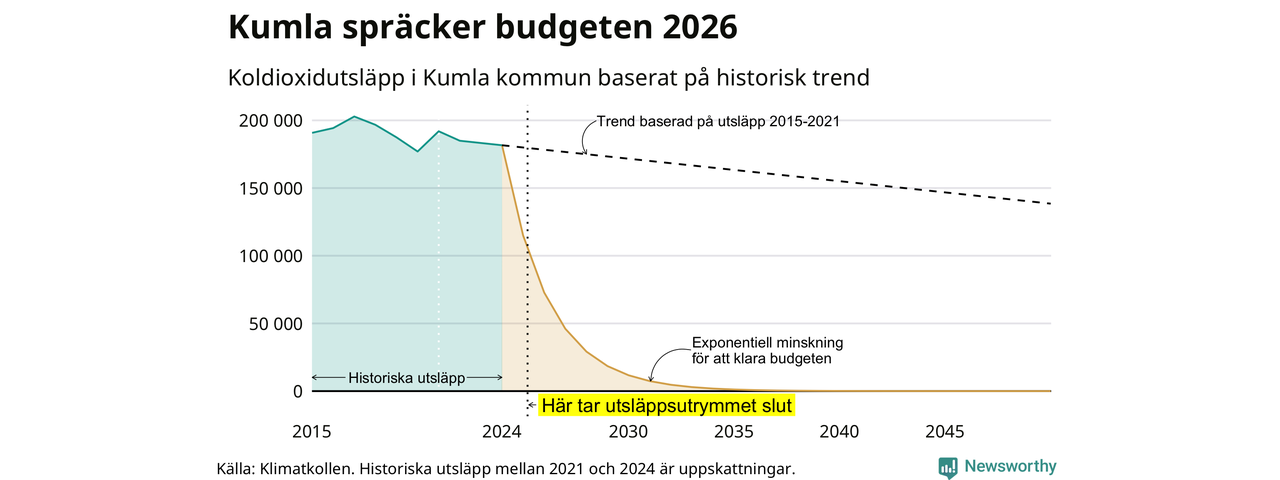 Kumla spräcker budgeten 2026

Koldioxidutsläpp i Kumla kommun baserat på historisk trend

200 000
150 000
100 000
50 000
0

Trend baserad på utsläpp 2015-2021

Exponentiell minskning för att klara budgeten

Historiska utsläpp

Här tar utsläppsutrymmet slut

2015
2024
2030
2035
2040
2045

Källa: Klimatkollen. Historiska utsläpp mellan 2021 och 2024 är uppskattningar.

Newsworthy